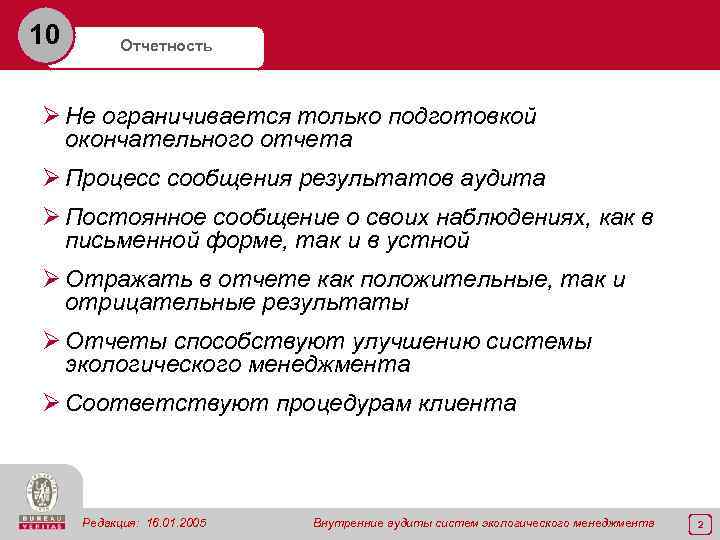 10

Отчетность

➢ Не ограничивается только подготовкой окончательного отчета

➢ Процесс сообщения результатов аудита

➢ Постоянное сообщение о своих наблюдениях, как в письменной форме, так и в устной

➢ Отражать в отчете как положительные, так и отрицательные результаты

➢ Отчеты способствуют улучшению системы экологического менеджмента

➢ Соответствуют процедурам клиента

BUREAU VERITAS

Редакция: 16.01.2005

Внутренние аудиты систем экологического менеджмента

2